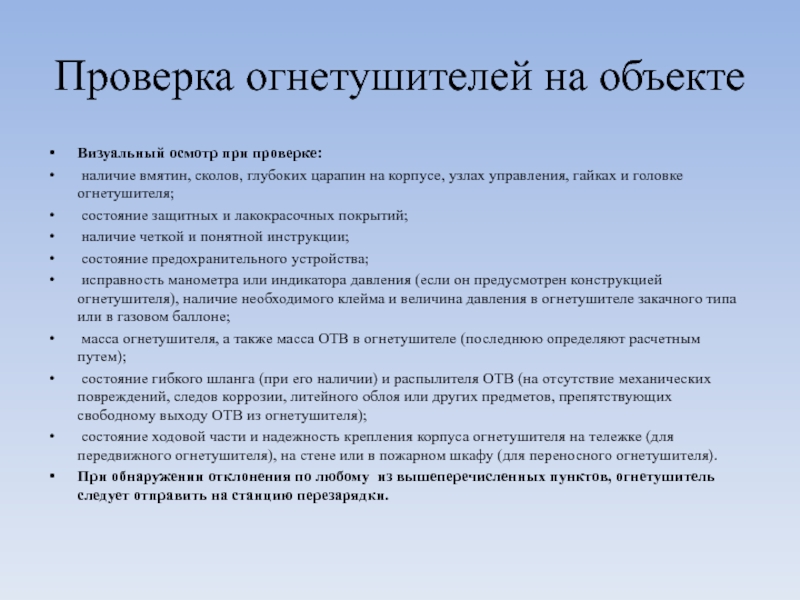 Проверка огнетушителей на объекте

• Визуальный осмотр при проверке:
• наличие вмятин, сколов, глубоких царапин на корпусе, узлах управления, гайках и головке огнетушителя;
• состояние защитных и лакокрасочных покрытий;
• наличие четкой и понятной инструкции;
• состояние предохранительного устройства;
• исправность манометра или индикатора давления (если он предусмотрен конструкцией огнетушителя), наличие необходимого клейма и величина давления в огнетушителе закачного типа или в газовом баллоне;
• масса огнетушителя, а также масса ОТВ в огнетушителе (последнюю определяют расчетным путем);
• состояние гибкого шланга (при его наличии) и распылителя ОТВ (на отсутствие механических повреждений, следов коррозии, литейного облоя или других предметов, препятствующих свободному выходу ОТВ из огнетушителя);
• состояние ходовой части и надежность крепления корпуса огнетушителя на тележке (для передвижного огнетушителя), на стене или в пожарном шкафу (для переносного огнетушителя).
• При обнаружении отклонения по любому из вышеперечисленных пунктов, огнетушитель следует отправить на станцию перезарядки.